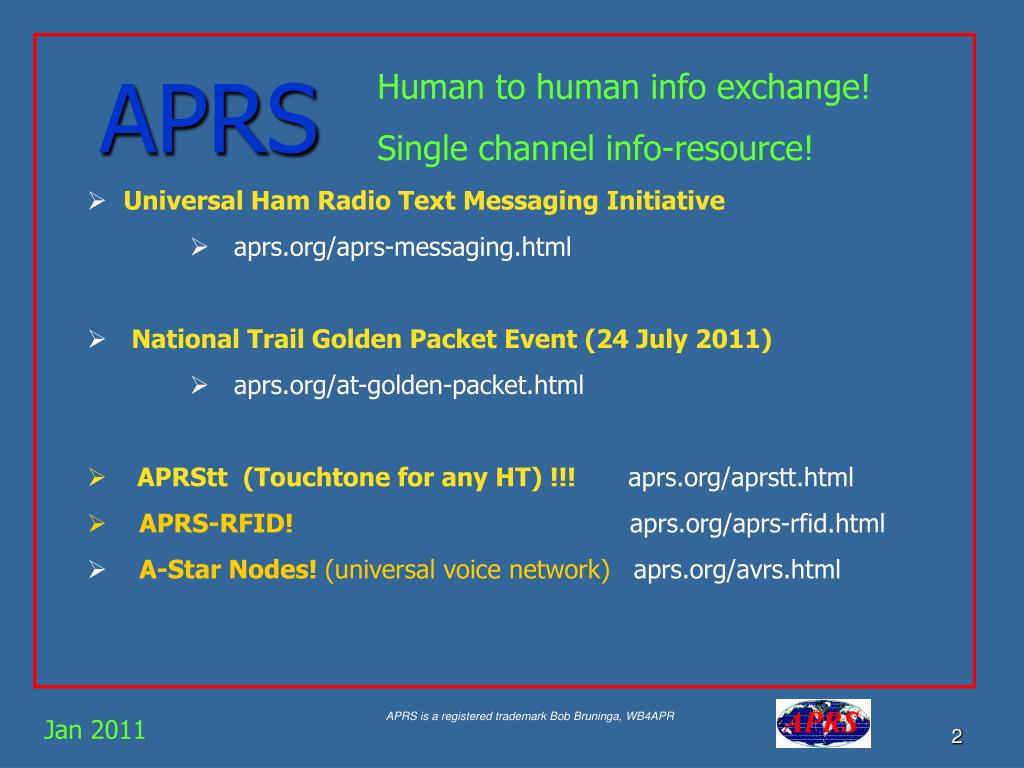 APRS

Human to human info exchange!

Single channel info-resource!

➢ Universal Ham Radio Text Messaging Initiative

➢ aprs.org/aprs-messaging.html

➢ National Trail Golden Packet Event (24 July 2011)

➢ aprs.org/at-golden-packet.html

➢ APRStt (Touchtone for any HT) !!! aprs.org/aprstt.html

➢ APRS-RFID! aprs.org/aprs-rfid.html

➢ A-Star Nodes! (universal voice network) aprs.org/avrs.html

Jan 2011

APRS is a registered trademark Bob Bruninga, WB4APR

APRS

2